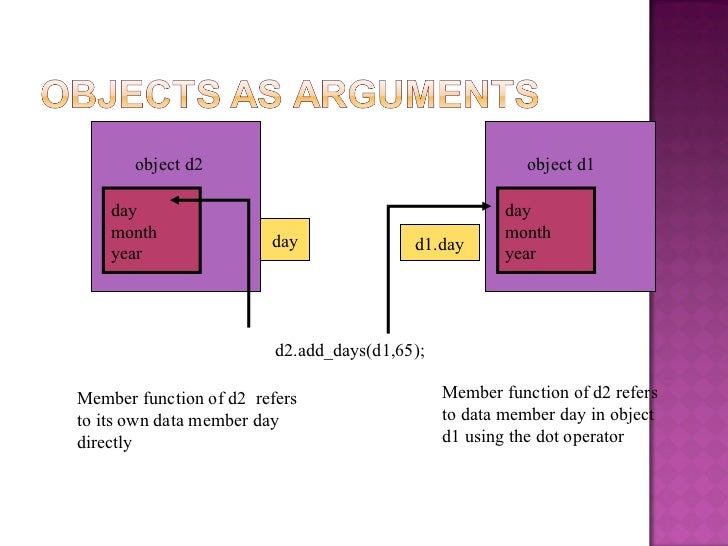 OBJECTS AS ARGUMENTS

object d2

day
month
year

day

d1.day

object d1

day
month
year

d2.add_days(d1,65);

Member function of d2 refers to its own data member day directly

Member function of d2 refers to data member day in object d1 using the dot operator